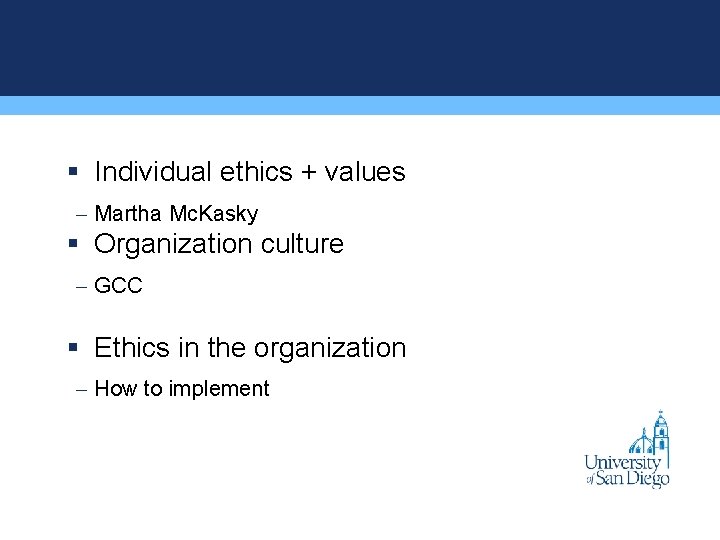 ▪ Individual ethics + values

– Martha McKasky

▪ Organization culture

– GCC

▪ Ethics in the organization

– How to implement

University of San Diego